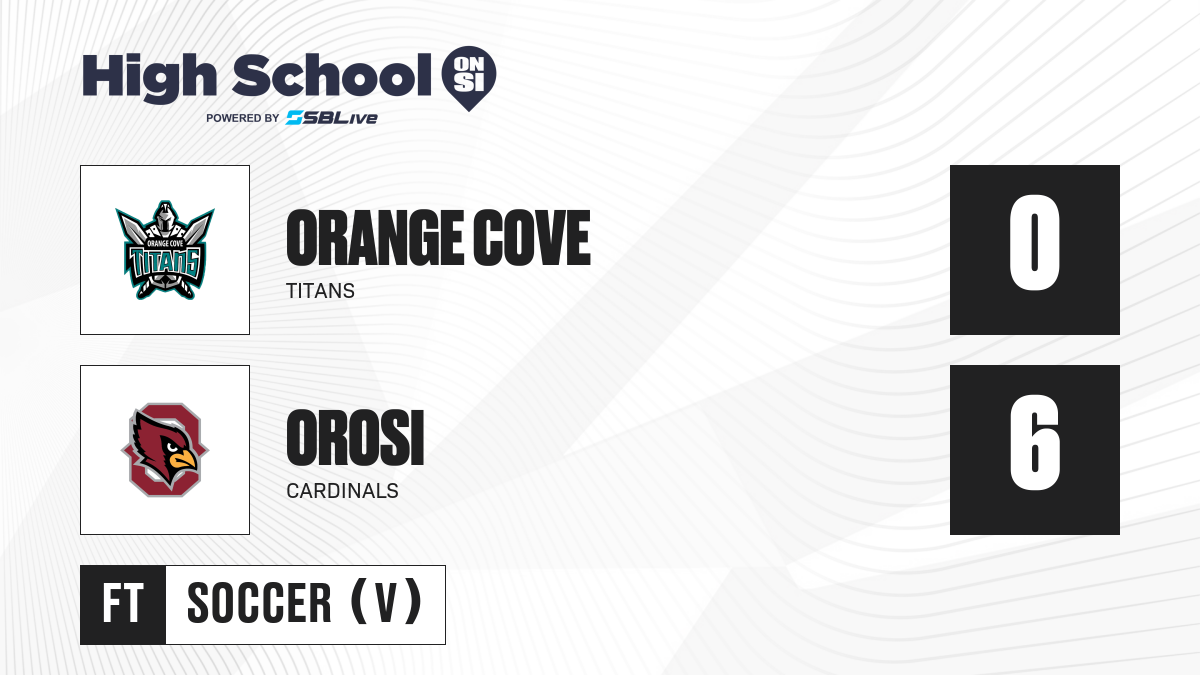 High School ON SI
POWERED BY SBLive

ORANGE COVE TITANS
ORANGE COVE
TITANS
0

OROSI
CARDINALS
6

FT SOCCER (V)